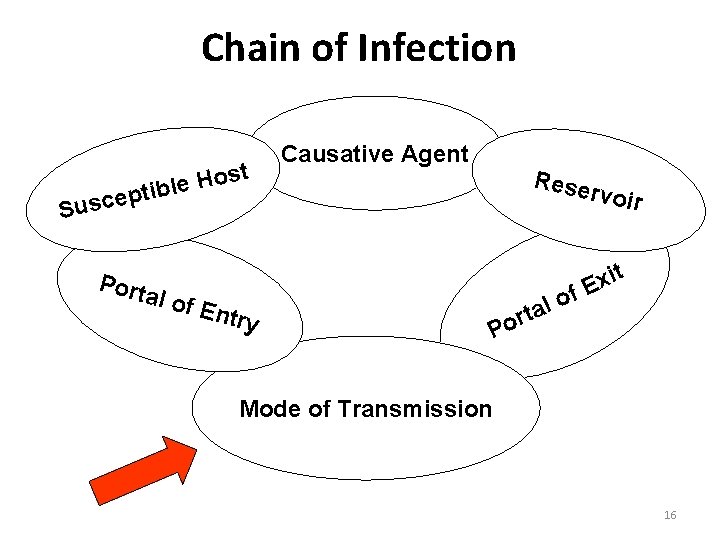 Chain of Infection

Causative Agent

Reservoir

Portal of Exit

Mode of Transmission

Portal of Entry

Susceptible Host

16